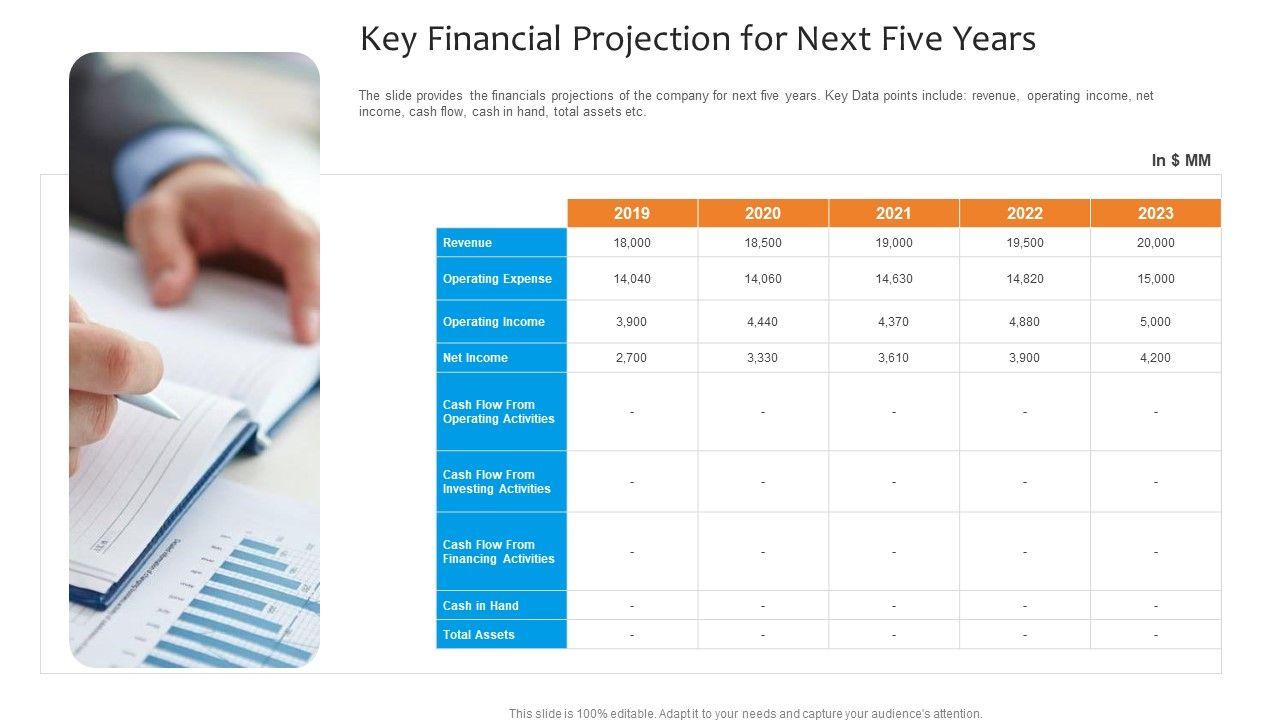 Key Financial Projection for Next Five Years

The slide provides the financials projections of the company for next five years. Key Data points include: revenue, operating income, net income, cash flow, cash in hand, total assets etc.

In $ MM

| | 2019 | 2020 | 2021 | 2022 | 2023 |
|---|---|---|---|---|---|
| Revenue | 18,000 | 18,500 | 19,000 | 19,500 | 20,000 |
| Operating Expense | 14,040 | 14,060 | 14,630 | 14,820 | 15,000 |
| Operating Income | 3,900 | 4,440 | 4,370 | 4,880 | 5,000 |
| Net Income | 2,700 | 3,330 | 3,610 | 3,900 | 4,200 |
| Cash Flow From Operating Activities | - | - | - | - | - |
| Cash Flow From Investing Activities | - | - | - | - | - |
| Cash Flow From Financing Activities | - | - | - | - | - |
| Cash in Hand | - | - | - | - | - |
| Total Assets | - | - | - | - | - |

This slide is 100% editable. Adapt it to your needs and capture your audience's attention.